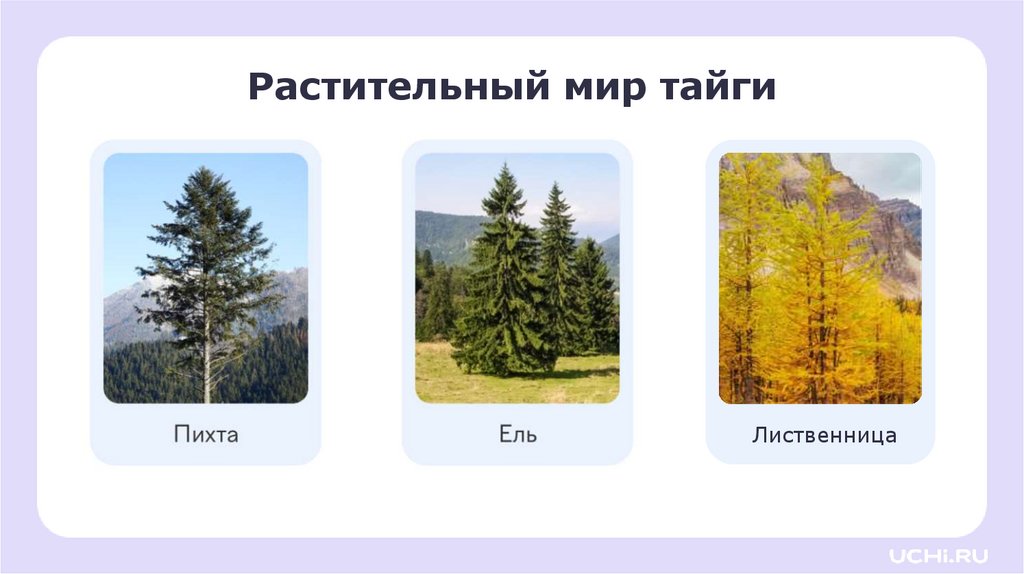 Растительный мир тайги

Пихта

Ель

Лиственница

UCHi.RU